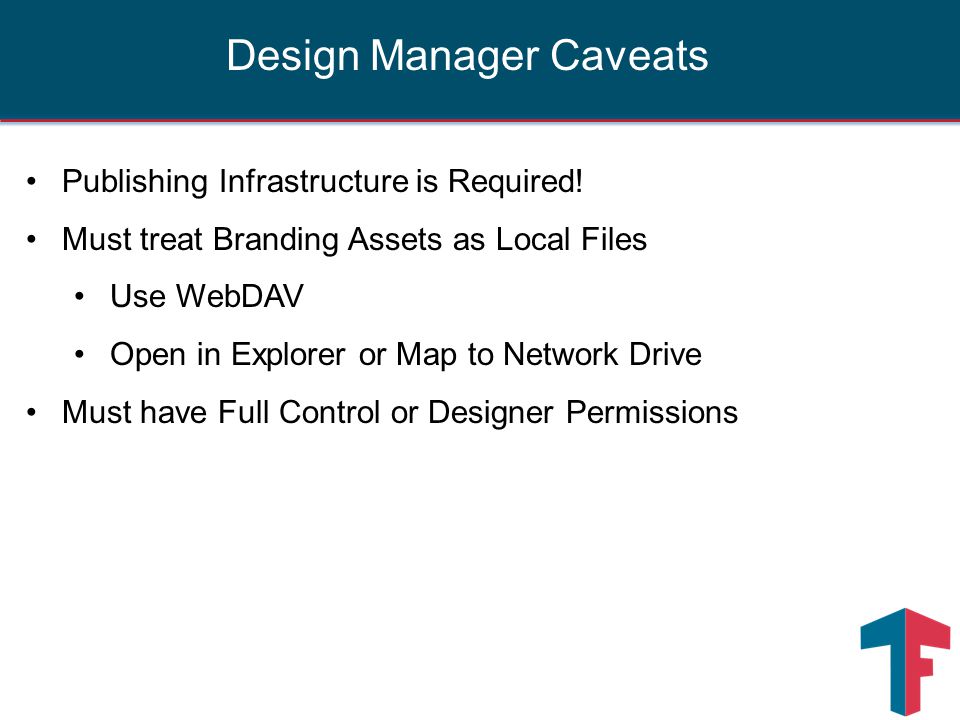 Design Manager Caveats

• Publishing Infrastructure is Required!
• Must treat Branding Assets as Local Files
  • Use WebDAV
  • Open in Explorer or Map to Network Drive
• Must have Full Control or Designer Permissions